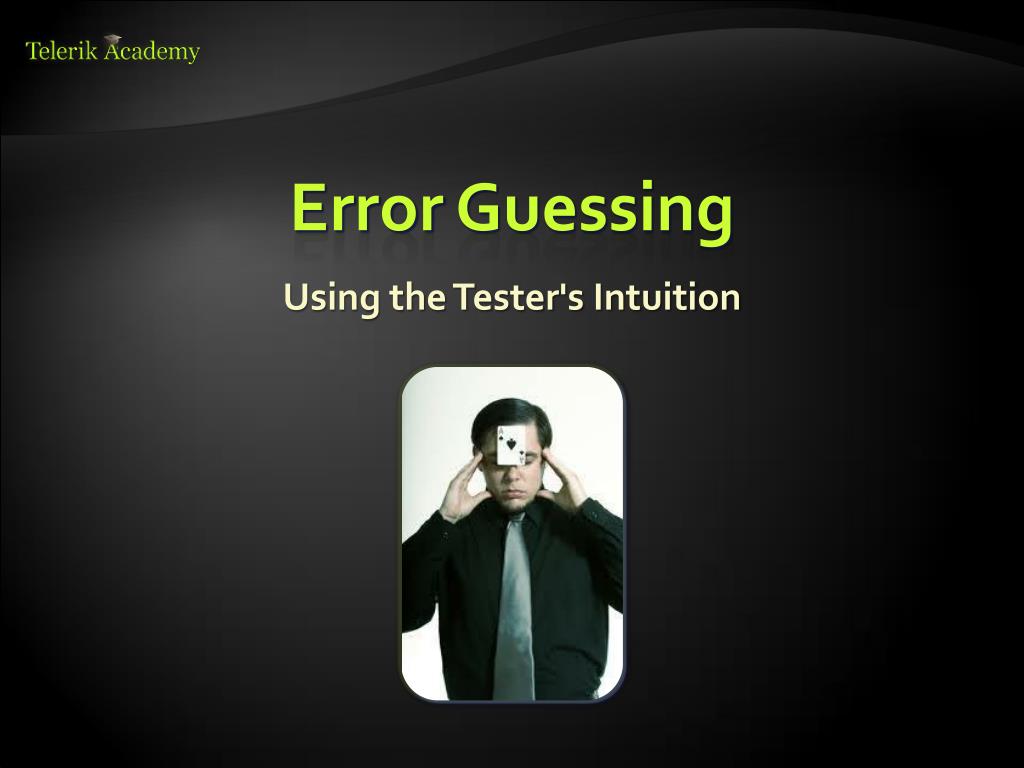 Telerik Academy

Error Guessing

Using the Tester's Intuition